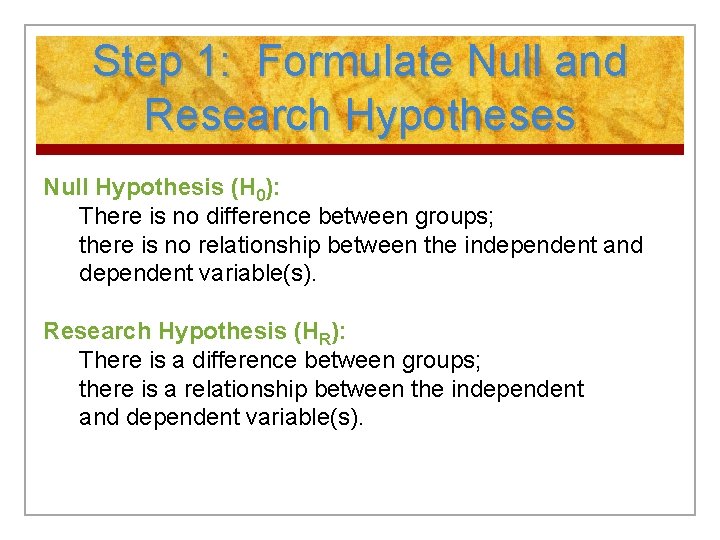 Step 1: Formulate Null and Research Hypotheses

Null Hypothesis ($H_0$):
There is no difference between groups;
there is no relationship between the independent and dependent variable(s).

Research Hypothesis ($H_R$):
There is a difference between groups;
there is a relationship between the independent and dependent variable(s).